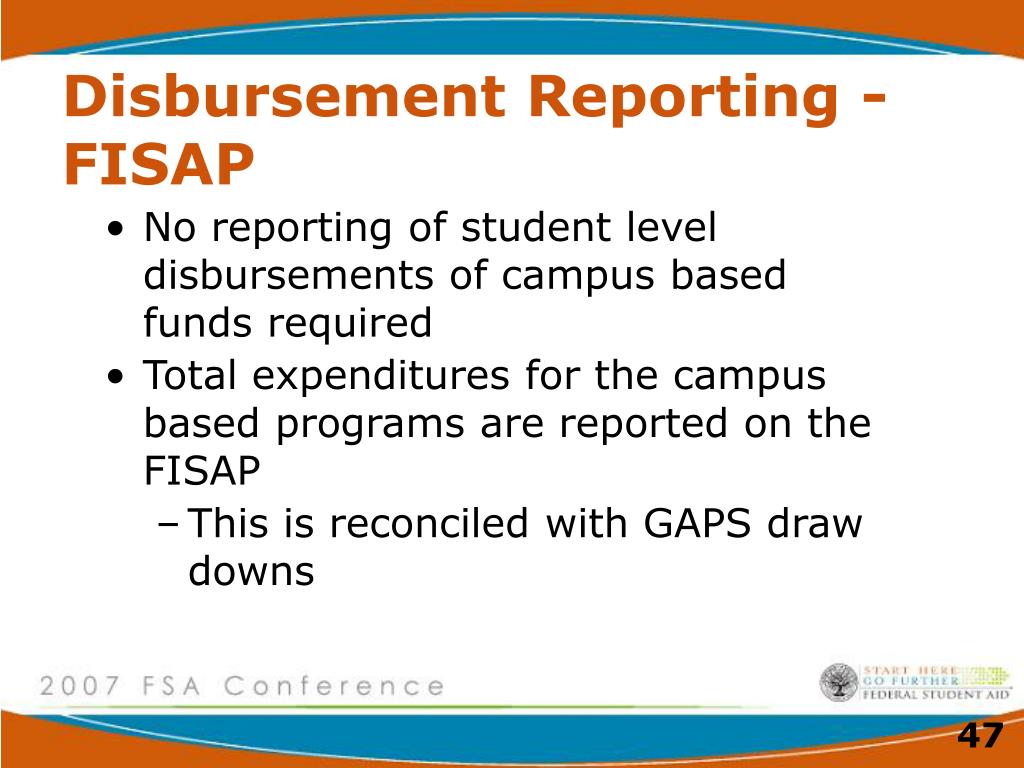 Disbursement Reporting - FISAP

• No reporting of student level disbursements of campus based funds required
• Total expenditures for the campus based programs are reported on the FISAP
– This is reconciled with GAPS draw downs

2007 FSA Conference

START HERE GO FURTHER FEDERAL STUDENT AID

47